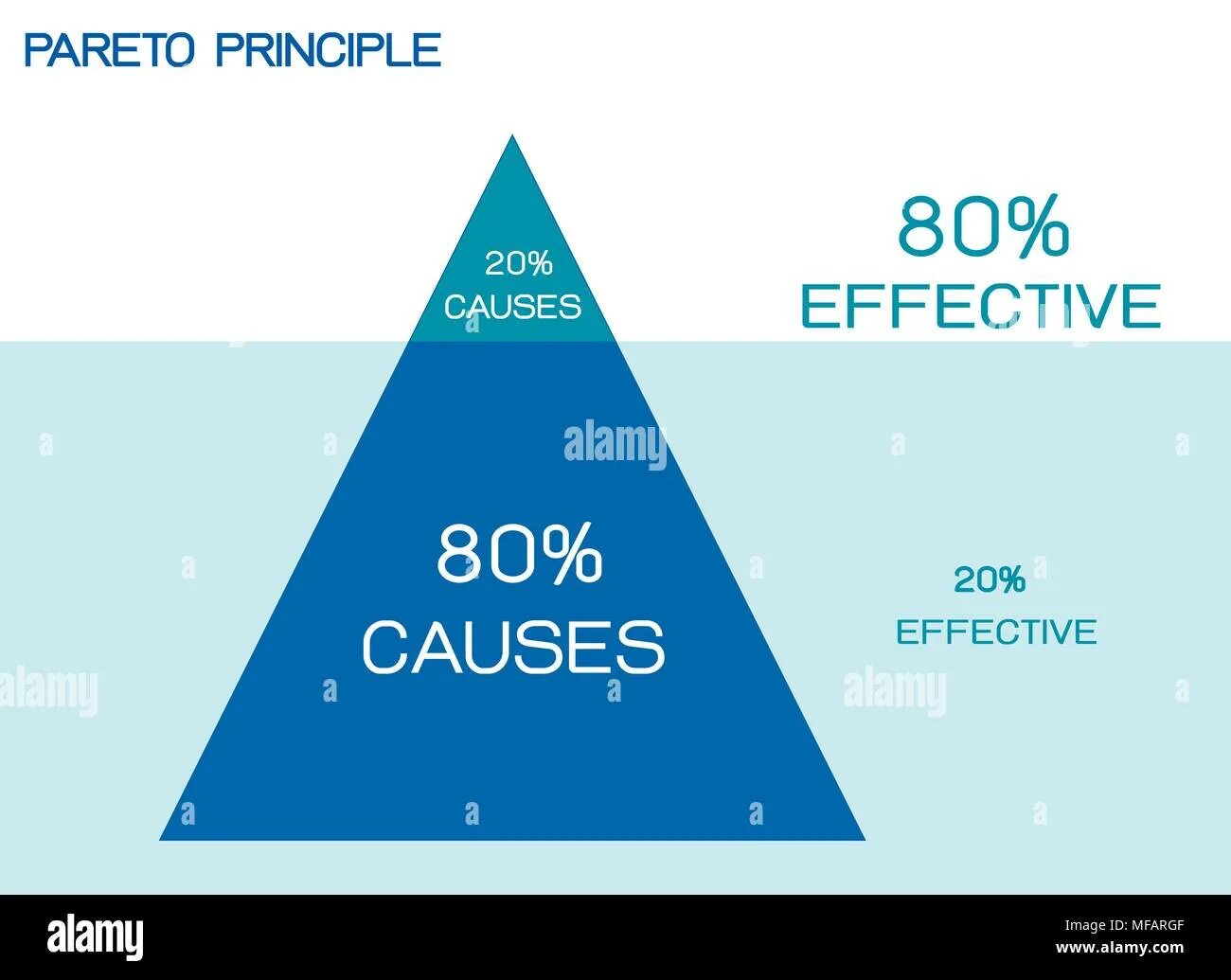 PARETO PRINCIPLE

20%
CAUSES

80%
EFFECTIVE

alamy

80%
CAUSES

20%
EFFECTIVE

alamy

alamy

alamy

MFARGF
www.alamy.com